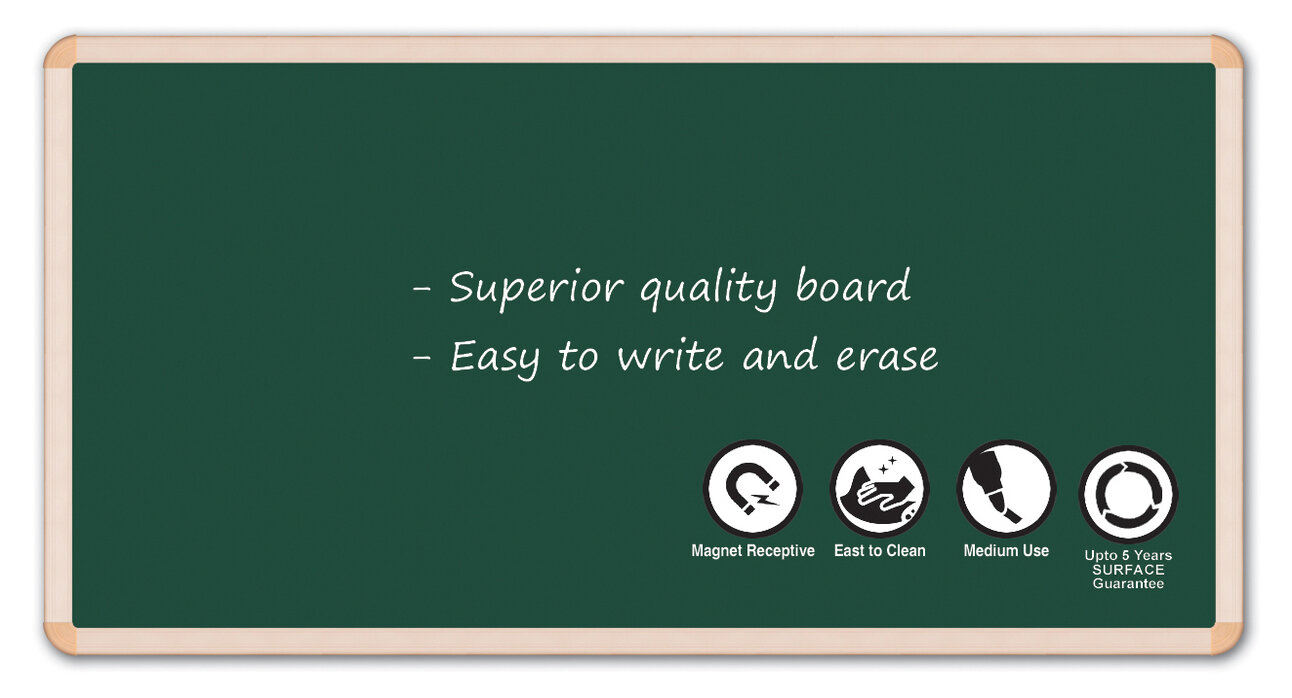 - Superior quality board
- Easy to write and erase

Magnet Receptive

East to Clean

Medium Use

Upto 5 Years SURFACE Guarantee